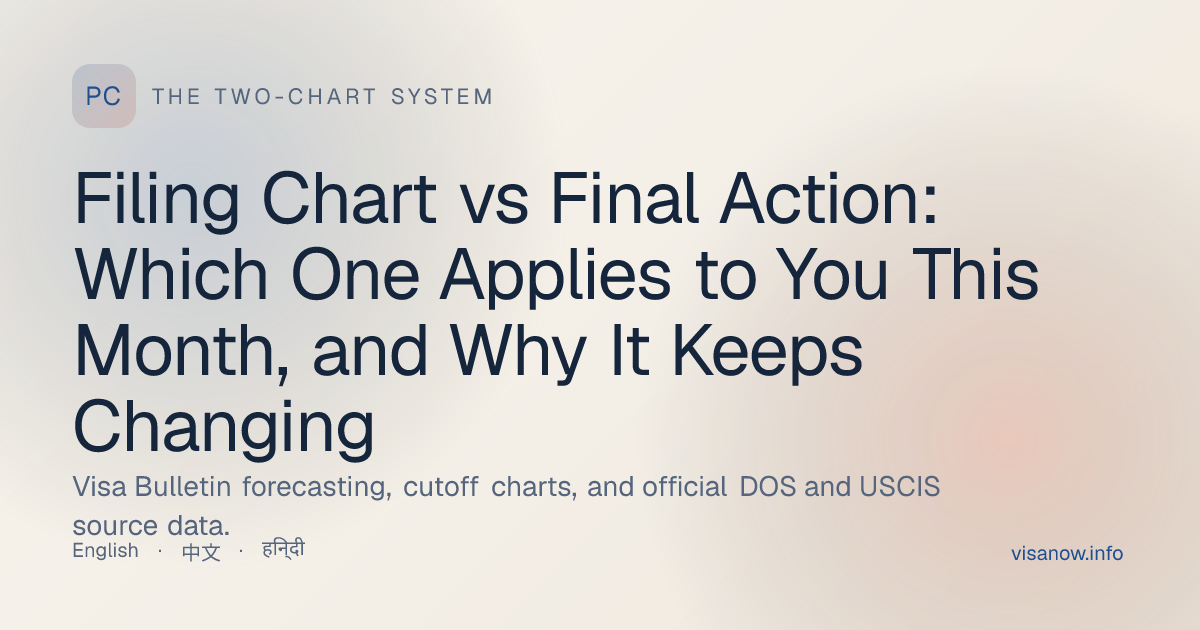 PC THE TWO-CHART SYSTEM

Filing Chart vs Final Action: Which One Applies to You This Month, and Why It Keeps Changing

Visa Bulletin forecasting, cutoff charts, and official DOS and USCIS source data.

English · 中文 · हिन्दी

visanow.info